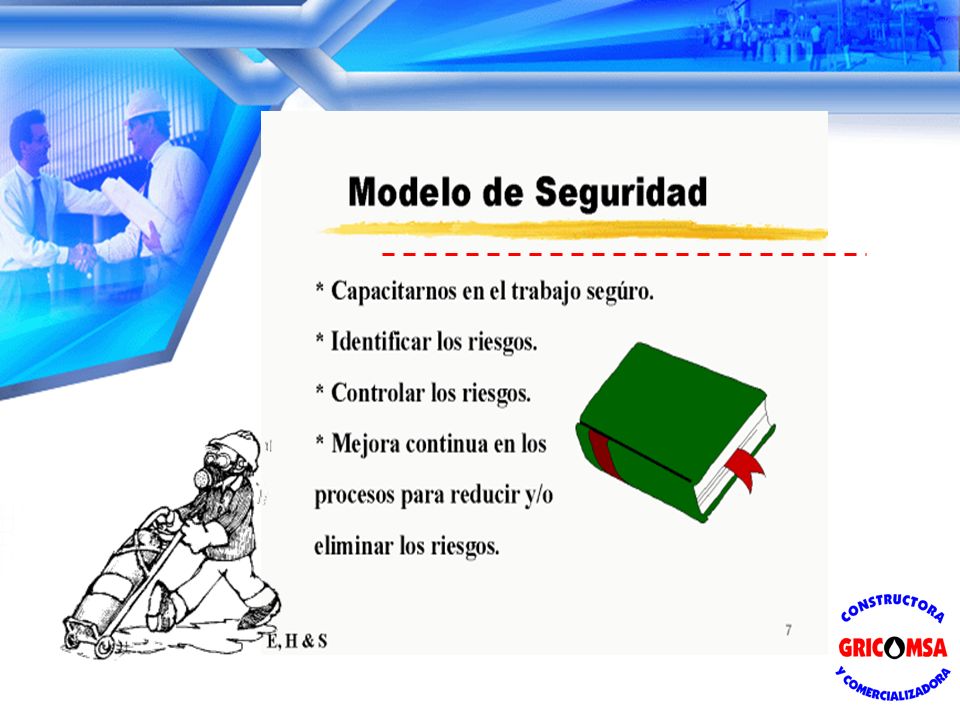 Modelo de Seguridad

* Capacitarnos en el trabajo segúro.

* Identificar los riesgos.

* Controlar los riesgos.

* Mejora continua en los procesos para reducir y/o eliminar los riesgos.

E, H & S

7

CONSTRUCTORA
GRICOMSA
Y COMERCIALIZADORA